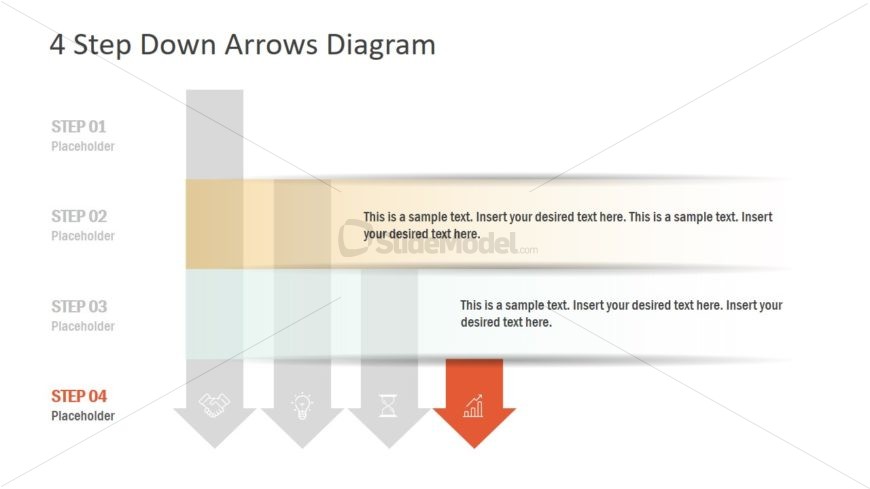 4 Step Down Arrows Diagram

STEP 01
Placeholder

STEP 02
Placeholder

This is a sample text. Insert your desired text here. This is a sample text. Insert your desired text here.

SlideModel.com

STEP 03
Placeholder

This is a sample text. Insert your desired text here. Insert your desired text here.

STEP 04
Placeholder